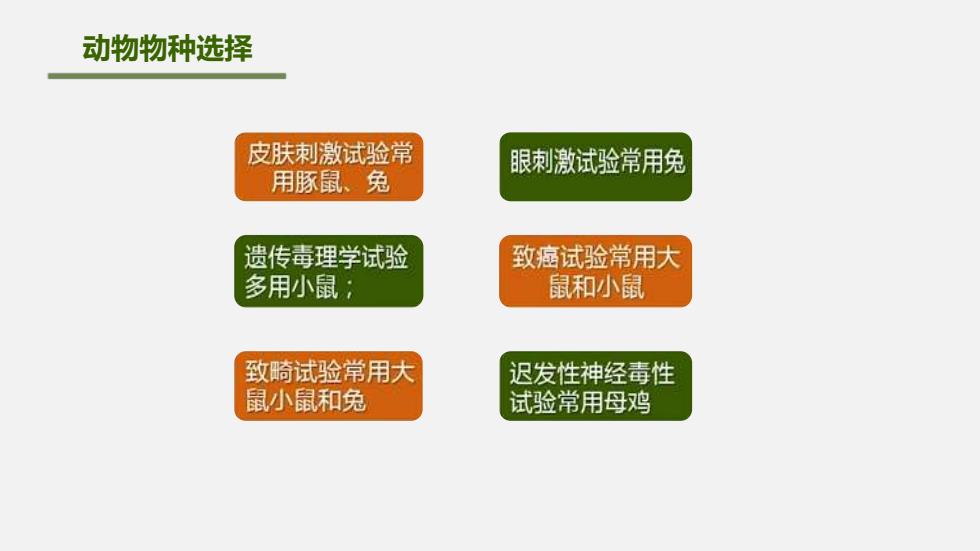 动物物种选择

皮肤刺激试验常用豚鼠、兔

眼刺激试验常用兔

遗传毒理学试验多用小鼠；

致癌试验常用大鼠和小鼠

致畸试验常用大鼠小鼠和兔

迟发性神经毒性试验常用母鸡